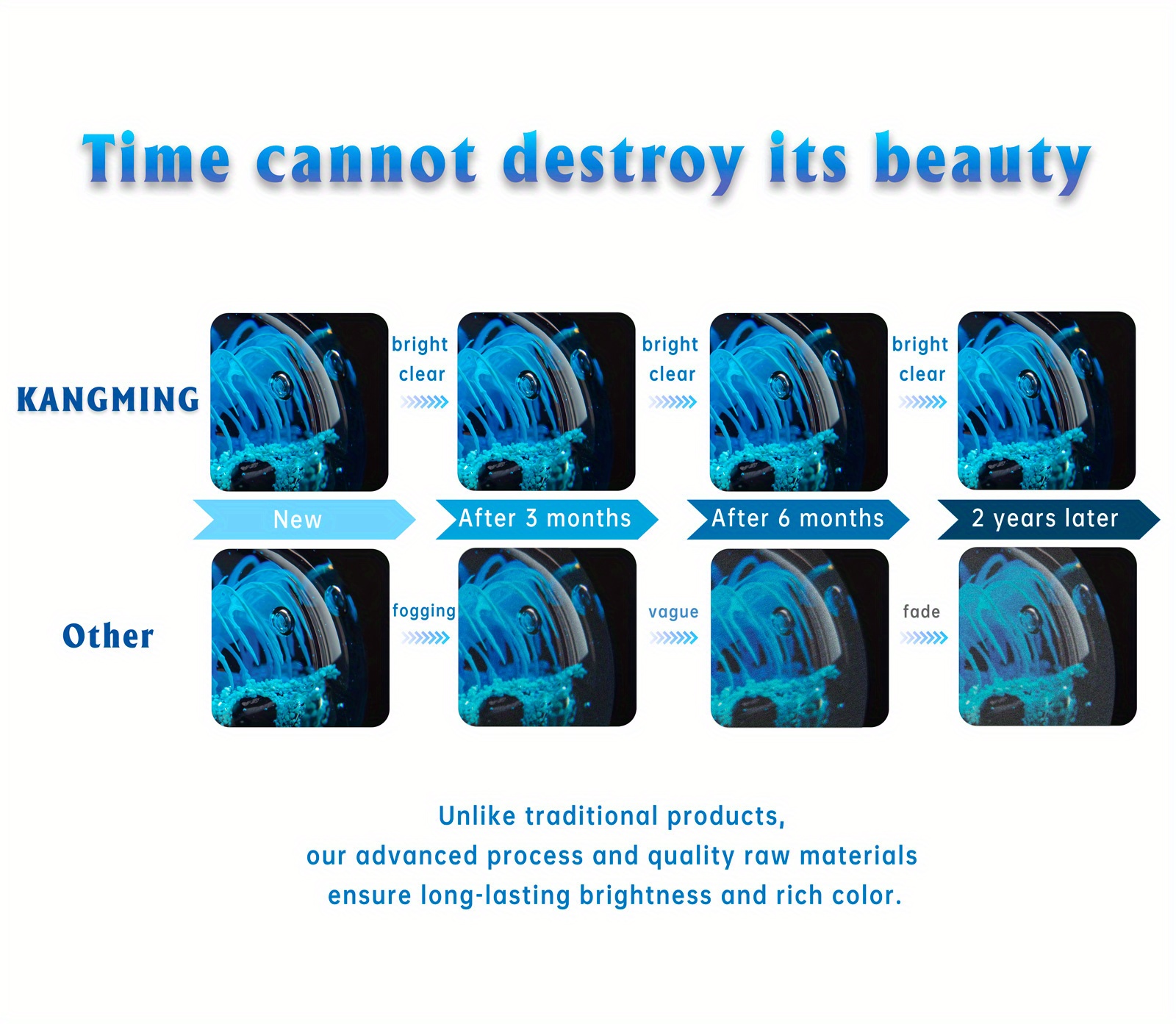 Time cannot destroy its beauty

KANGMING

bright
clear

bright
clear

bright
clear

New

After 3 months

After 6 months

2 years later

Other

fogging

vague

fade

Unlike traditional products,
our advanced process and quality raw materials
ensure long-lasting brightness and rich color.